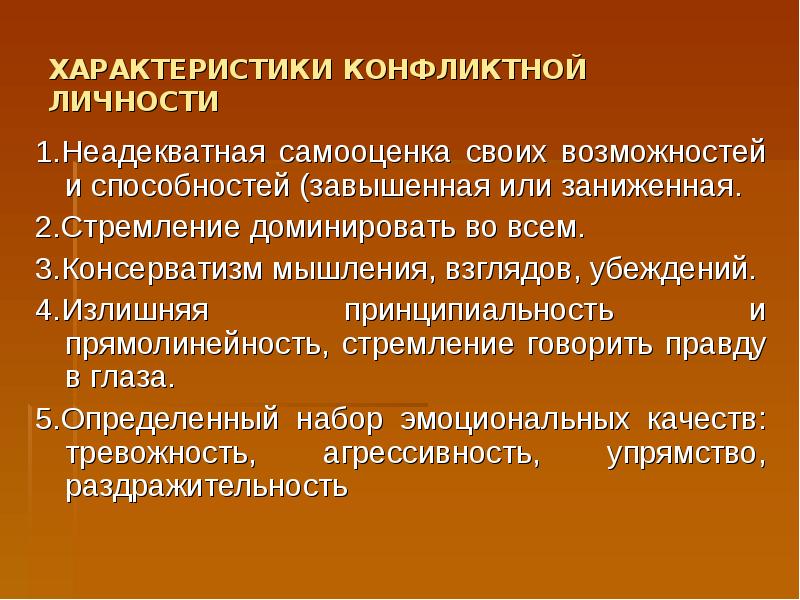 ХАРАКТЕРИСТИКИ КОНФЛИКТНОЙ ЛИЧНОСТИ

1.Неадекватная самооценка своих возможностей и способностей (завышенная или заниженная.

2.Стремление доминировать во всем.

3.Консерватизм мышления, взглядов, убеждений.

4.Излишняя принципиальность и прямолинейность, стремление говорить правду в глаза.

5.Определенный набор эмоциональных качеств: тревожность, агрессивность, упрямство, раздражительность